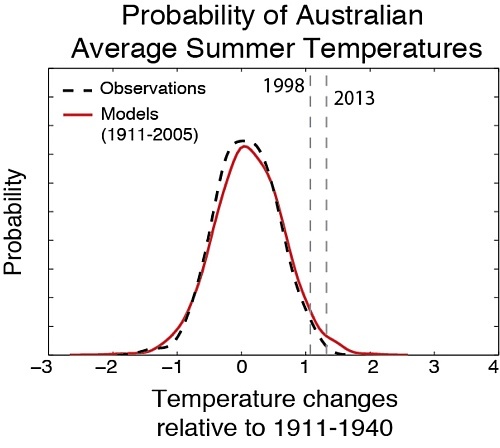 Probability of Australian Average Summer Temperatures

Observations
Models (1911-2005)

1998
2013

Probability

−3 −2 −1 0 1 2 3 4

Temperature changes relative to 1911-1940